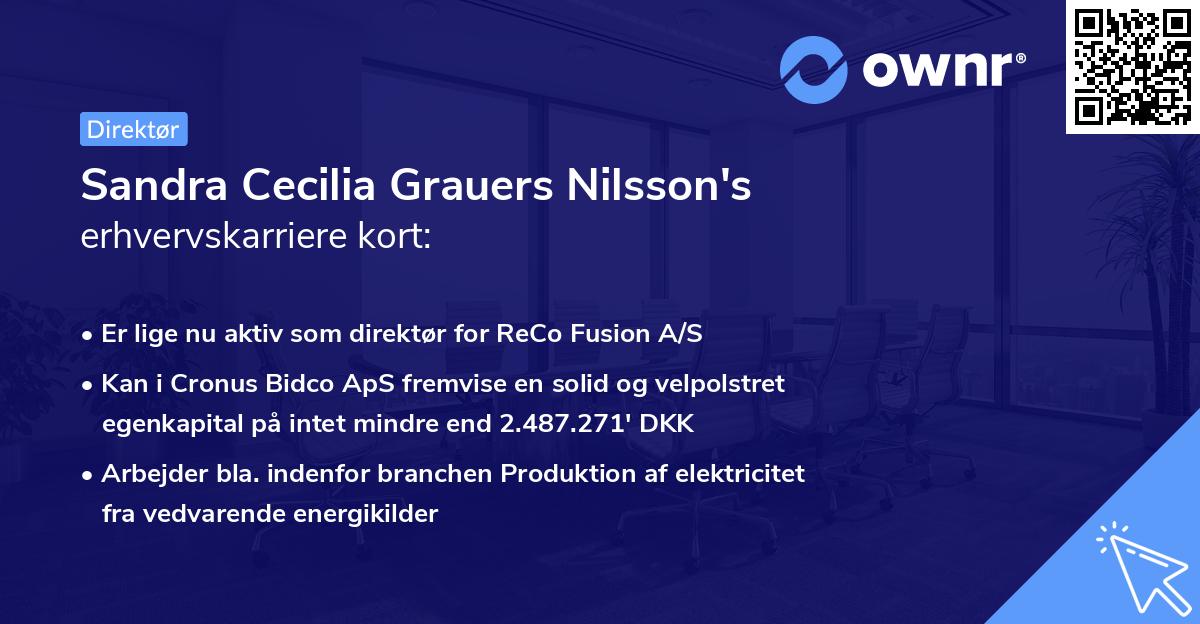 ownr®

Direktør

Sandra Cecilia Grauers Nilsson's
erhvervskarriere kort:

• Er lige nu aktiv som direktør for ReCo Fusion A/S

• Kan i Cronus Bidco ApS fremvise en solid og velpolstret egenkapital på intet mindre end 2.487.271' DKK

• Arbejder bla. indenfor branchen Produktion af elektricitet fra vedvarende energikilder